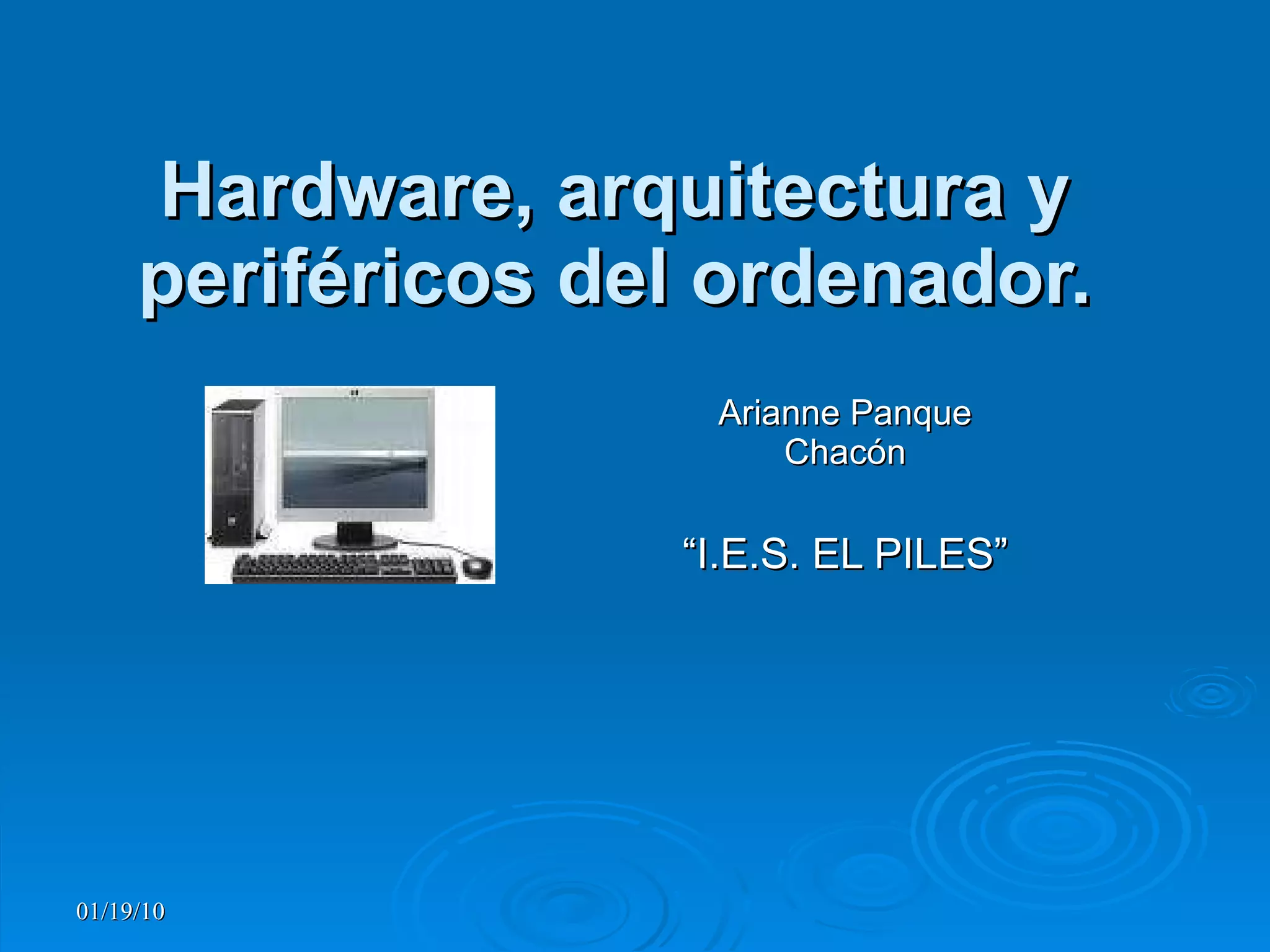 Hardware, arquitectura y periféricos del ordenador.

Arianne Panque Chacón

“I.E.S. EL PILES”

01/19/10